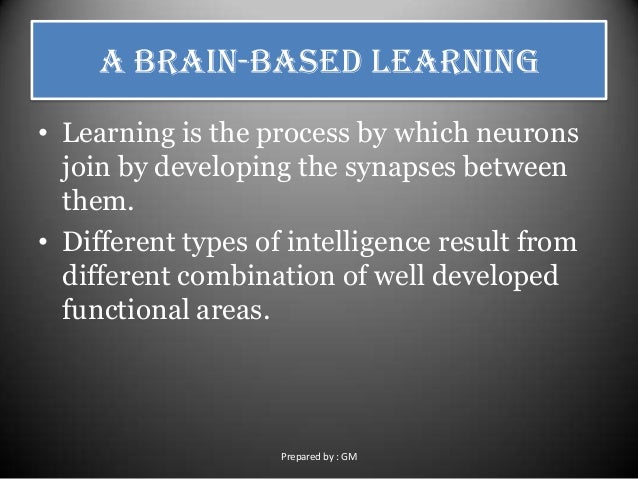 A BRAIN-BASED LEARNING

• Learning is the process by which neurons join by developing the synapses between them.

• Different types of intelligence result from different combination of well developed functional areas.

Prepared by : GM